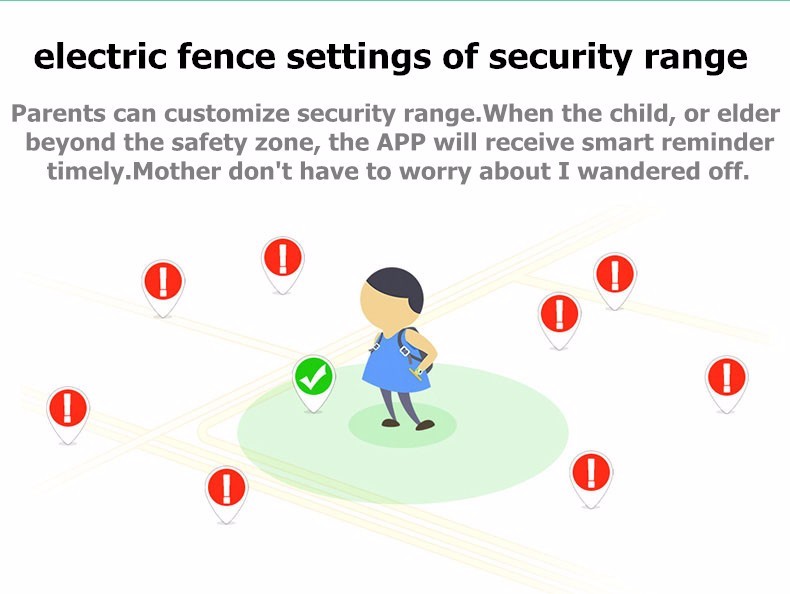 electric fence settings of security range

Parents can customize security range.When the child, or elder beyond the safety zone, the APP will receive smart reminder timely.Mother don't have to worry about I wandered off.